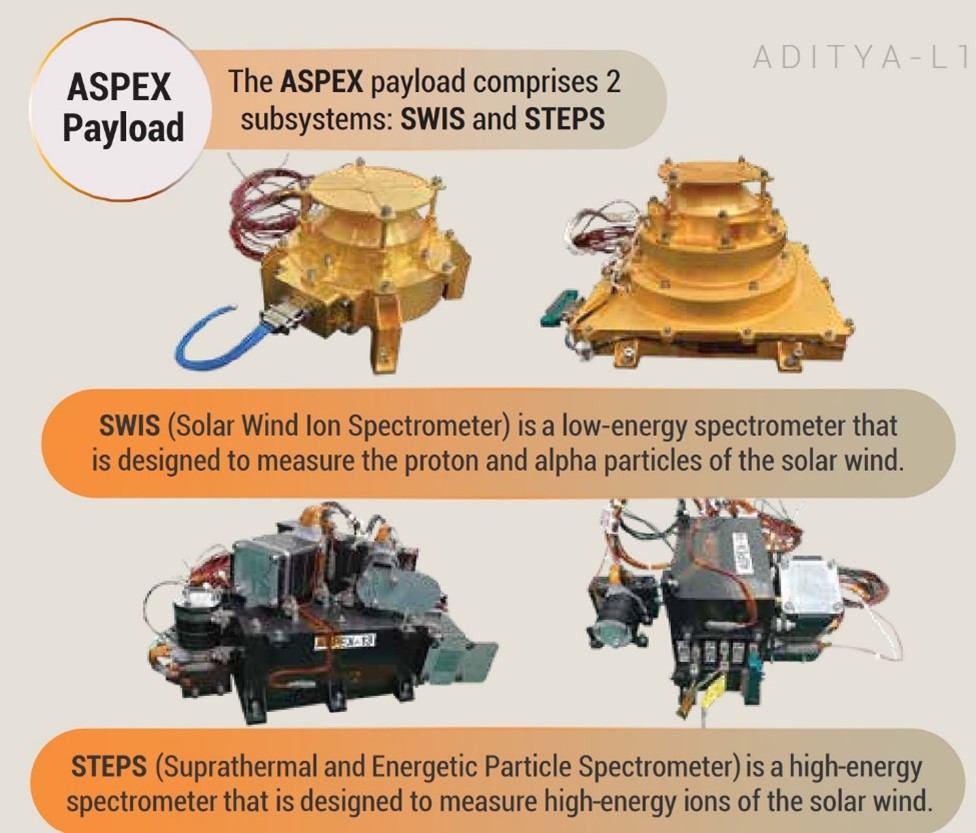 ADITYA-L1

ASPEX Payload

The ASPEX payload comprises 2 subsystems: SWIS and STEPS

SWIS (Solar Wind Ion Spectrometer) is a low-energy spectrometer that is designed to measure the proton and alpha particles of the solar wind.

STEPS (Suprathermal and Energetic Particle Spectrometer) is a high-energy spectrometer that is designed to measure high-energy ions of the solar wind.